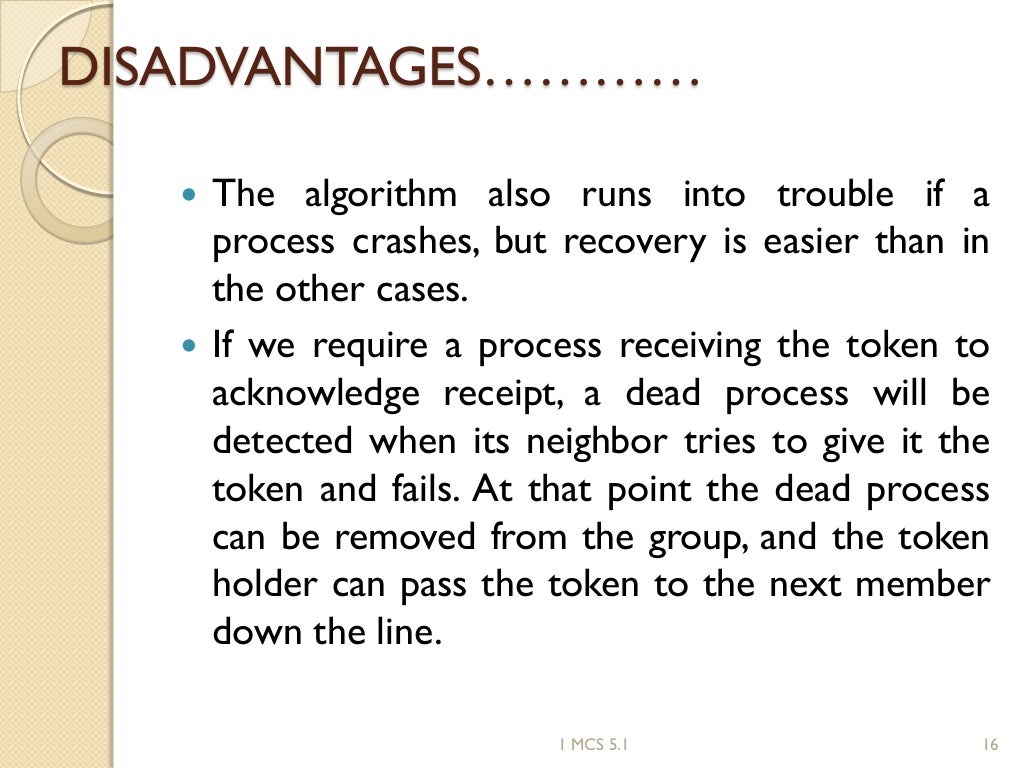 DISADVANTAGES…………

- The algorithm also runs into trouble if a process crashes, but recovery is easier than in the other cases.
- If we require a process receiving the token to acknowledge receipt, a dead process will be detected when its neighbor tries to give it the token and fails. At that point the dead process can be removed from the group, and the token holder can pass the token to the next member down the line.

1 MCS 5.1

16